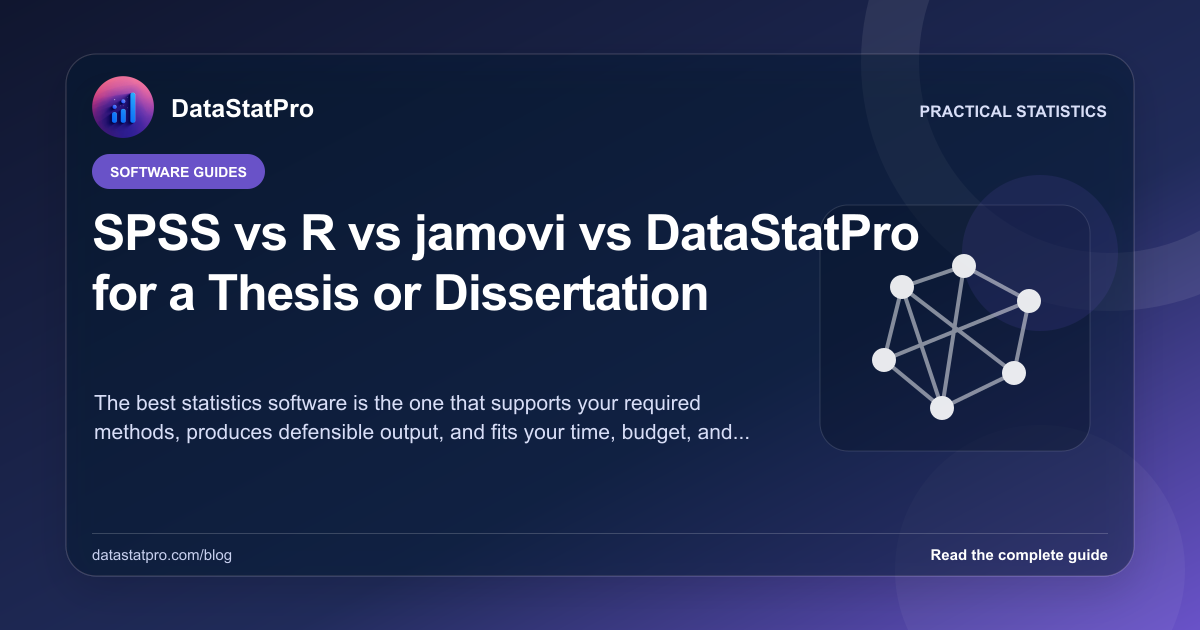 DataStatPro

PRACTICAL STATISTICS

SOFTWARE GUIDES

SPSS vs R vs jamovi vs DataStatPro for a Thesis or Dissertation

The best statistics software is the one that supports your required methods, produces defensible output, and fits your time, budget, and...

datastatpro.com/blog

Read the complete guide